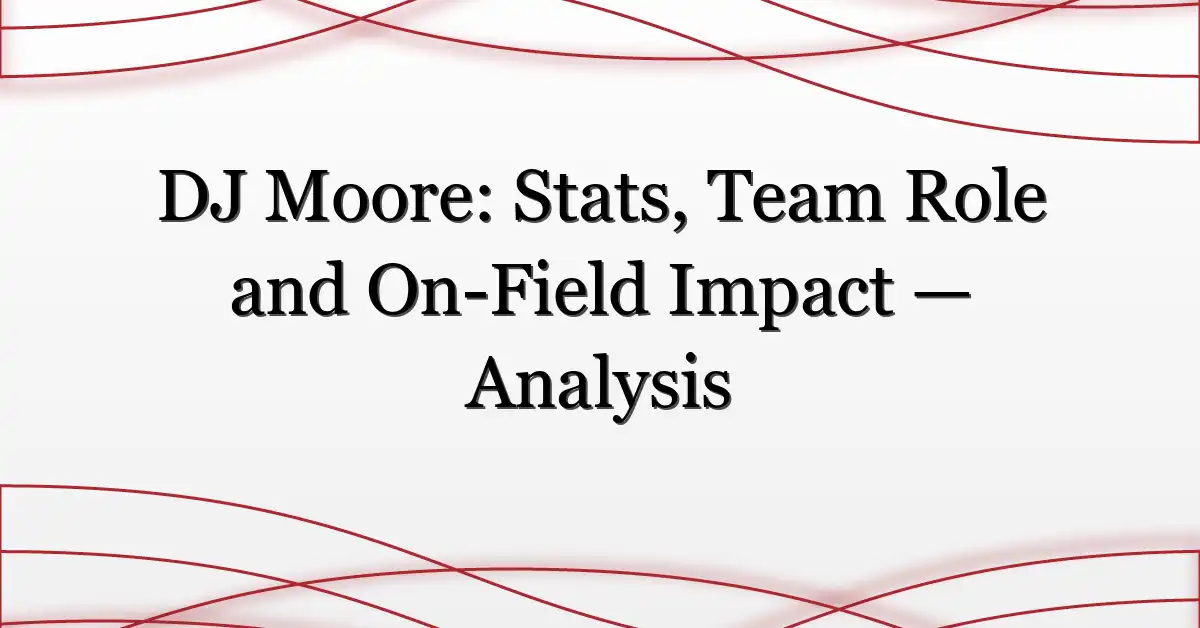 DJ Moore: Stats, Team Role and On-Field Impact — Analysis